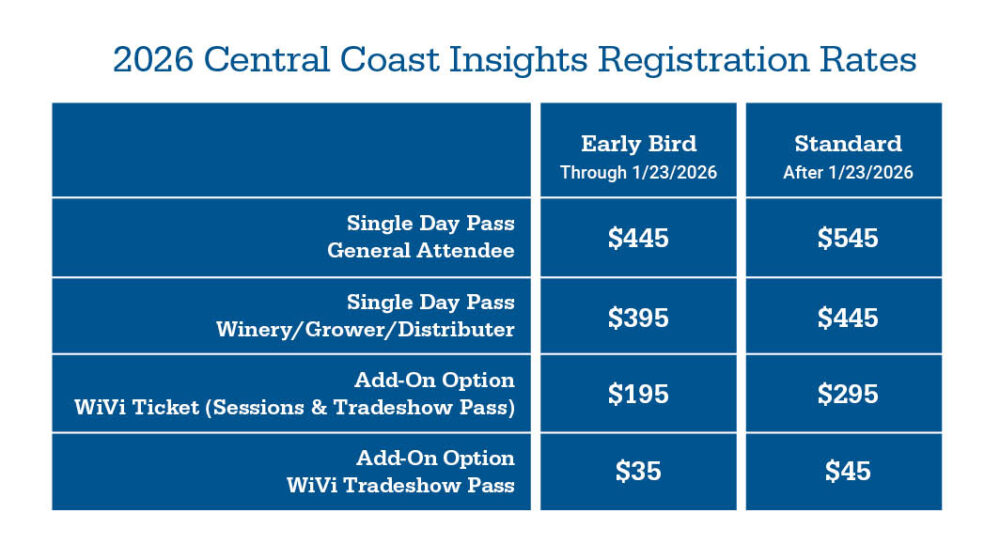 2026 Central Coast Insights Registration Rates

| | Early Bird Through 1/23/2026 | Standard After 1/23/2026 |
|---|---|---|
| Single Day Pass General Attendee | \$445 | \$545 |
| Single Day Pass Winery/Grower/Distributer | \$395 | \$445 |
| Add-On Option WiVi Ticket (Sessions & Tradeshow Pass) | \$195 | \$295 |
| Add-On Option WiVi Tradeshow Pass | \$35 | \$45 |